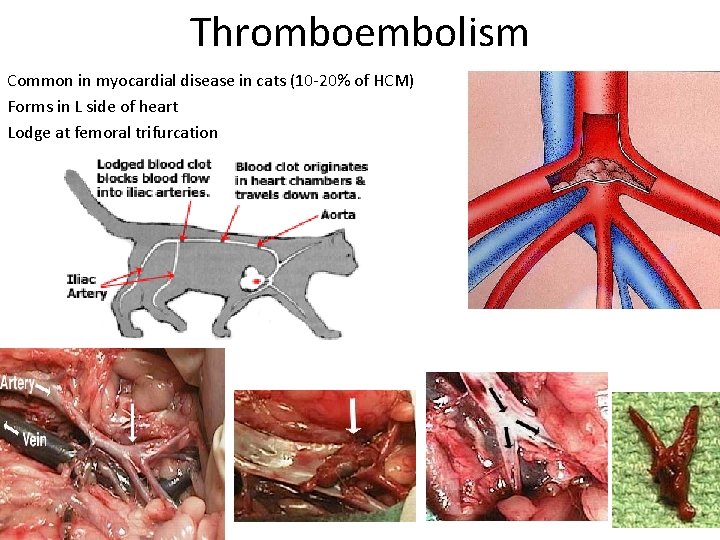 Thromboembolism

Common in myocardial disease in cats (10-20% of HCM)

Forms in L side of heart

Lodge at femoral trifurcation

Lodged blood clot blocks blood flow into iliac arteries.

Blood clot originates in heart chambers & travels down aorta.

Aorta

Iliac Artery

Artery

Vein